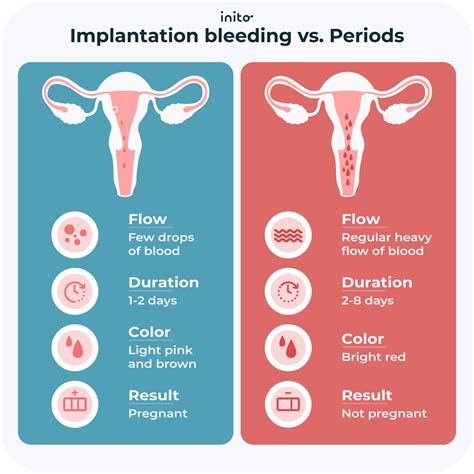 inito
Implantation bleeding vs. Periods

Flow
Few drops of blood

Duration
1-2 days

Color
Light pink and brown

Result
Pregnant

Flow
Regular heavy flow of blood

Duration
2-8 days

Color
Bright red

Result
Not pregnant